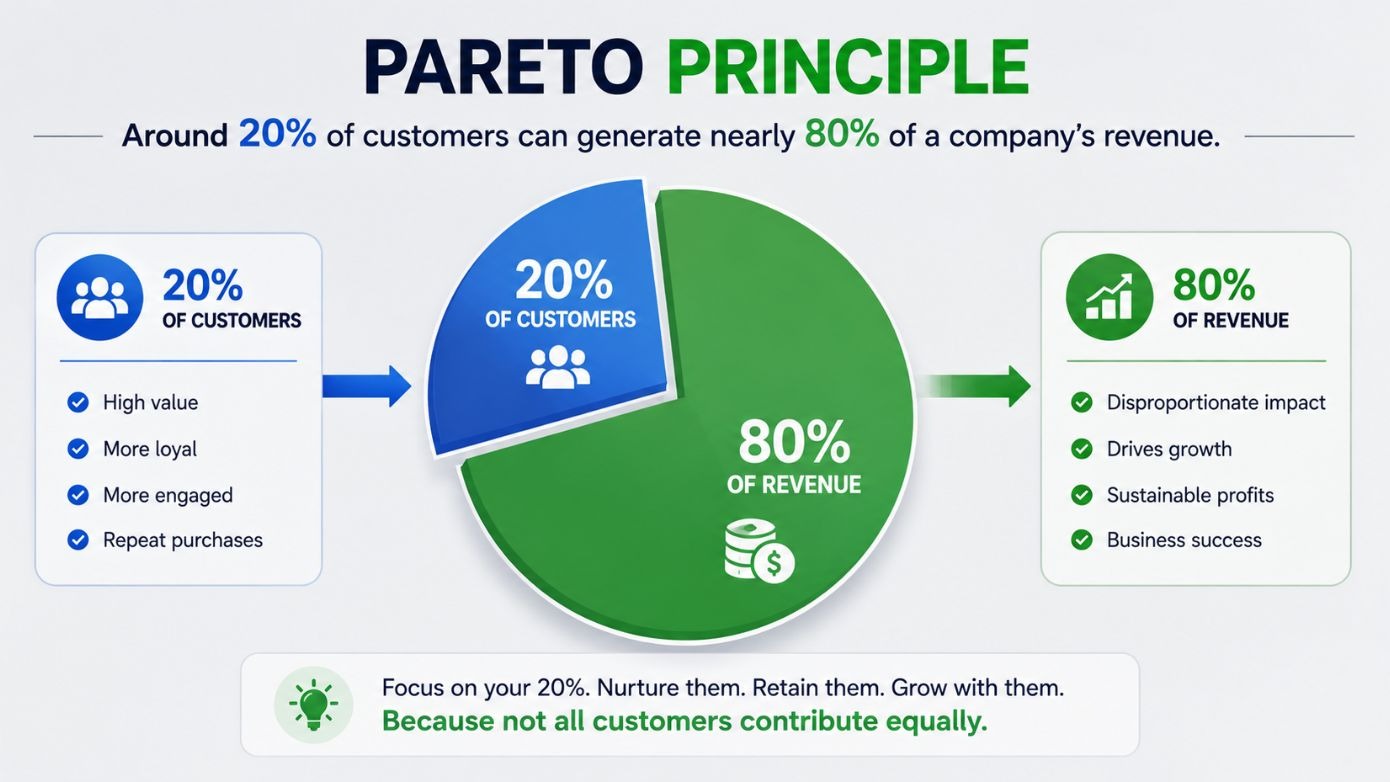 PARETO PRINCIPLE

Around 20% of customers can generate nearly 80% of a company's revenue.

20%
OF CUSTOMERS

High value
More loyal
More engaged
Repeat purchases

20%
OF CUSTOMERS

80%
OF REVENUE

80%
OF REVENUE

Disproportionate impact
Drives growth
Sustainable profits
Business success

Focus on your 20%. Nurture them. Retain them. Grow with them.
Because not all customers contribute equally.